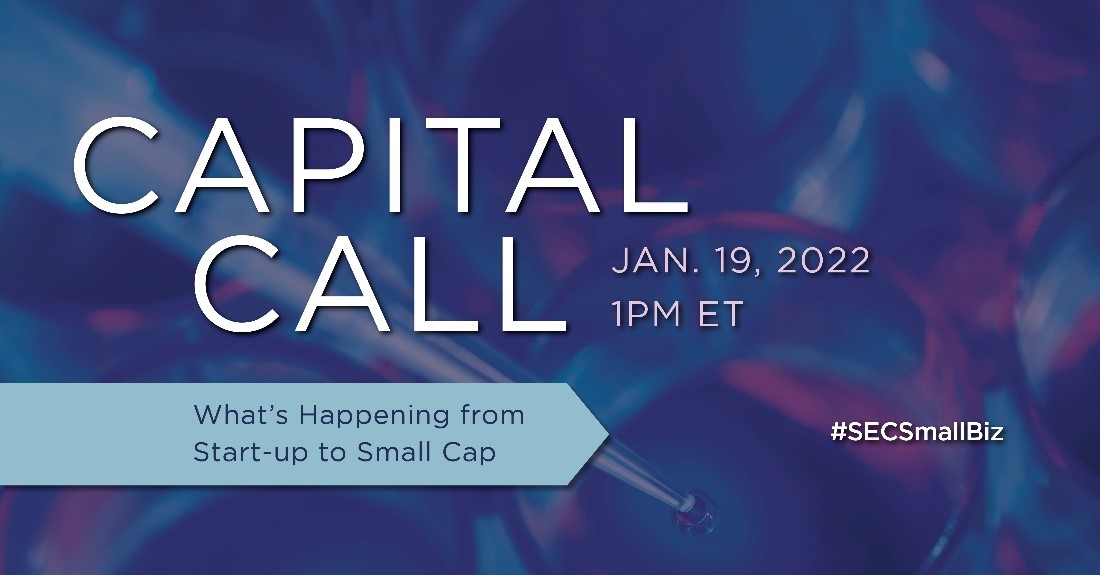 CAPITAL CALL

JAN. 19, 2022
1PM ET

What's Happening from Start-up to Small Cap

#SECSmallBiz